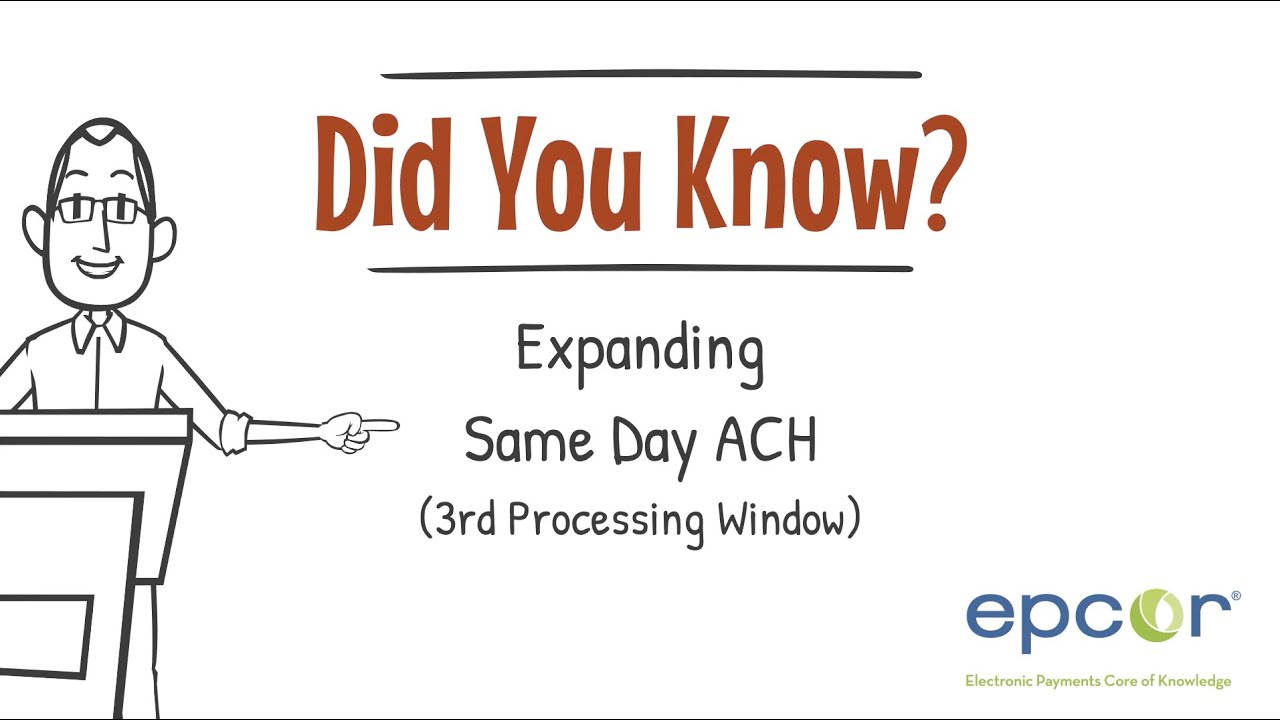 Did You Know?

Expanding
Same Day ACH
(3rd Processing Window)

epcor®
Electronic Payments Core of Knowledge